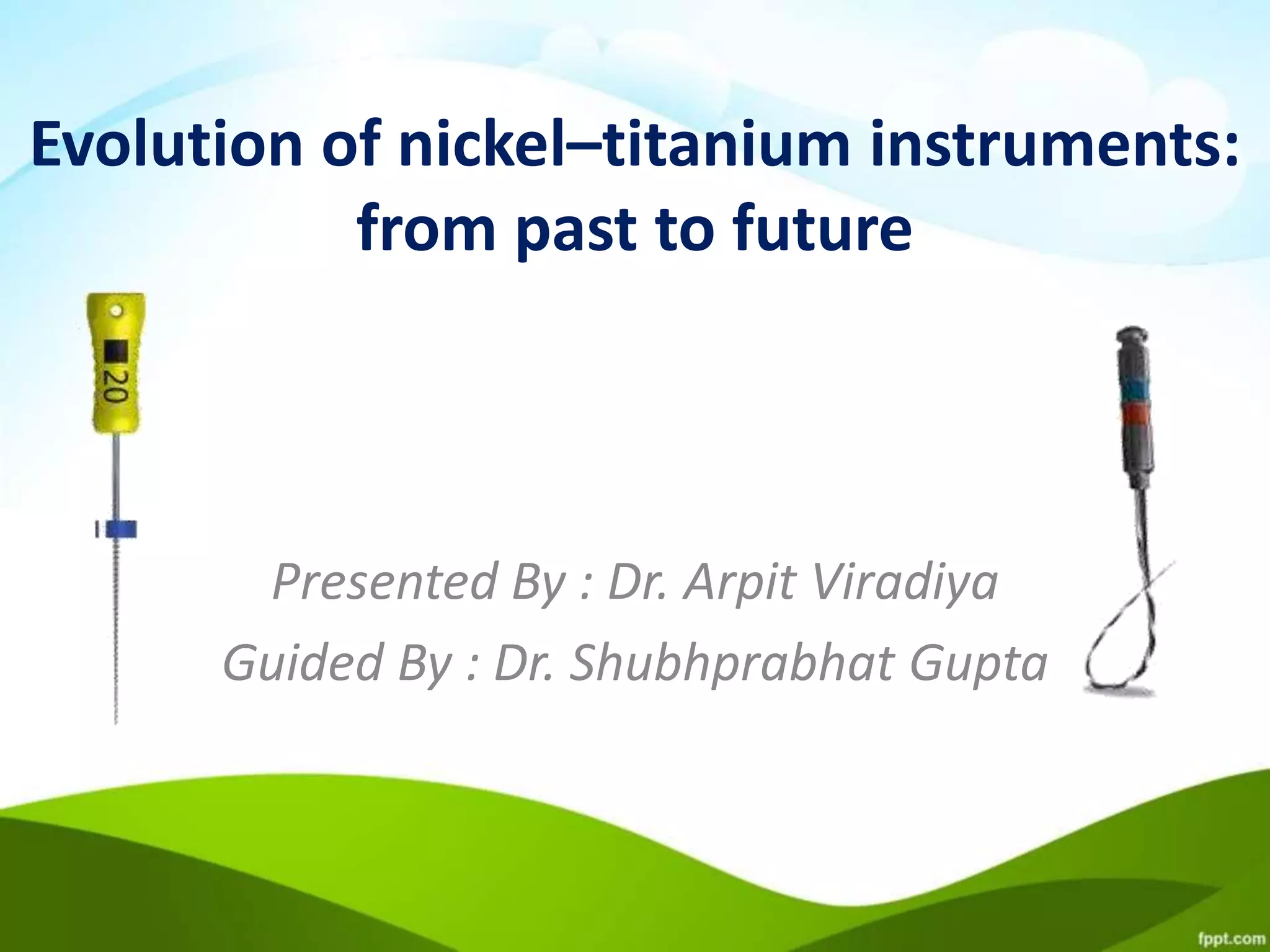 Evolution of nickel–titanium instruments: from past to future

20

Presented By : Dr. Arpit Viradiya

Guided By : Dr. Shubhprabhat Gupta

fppt.com